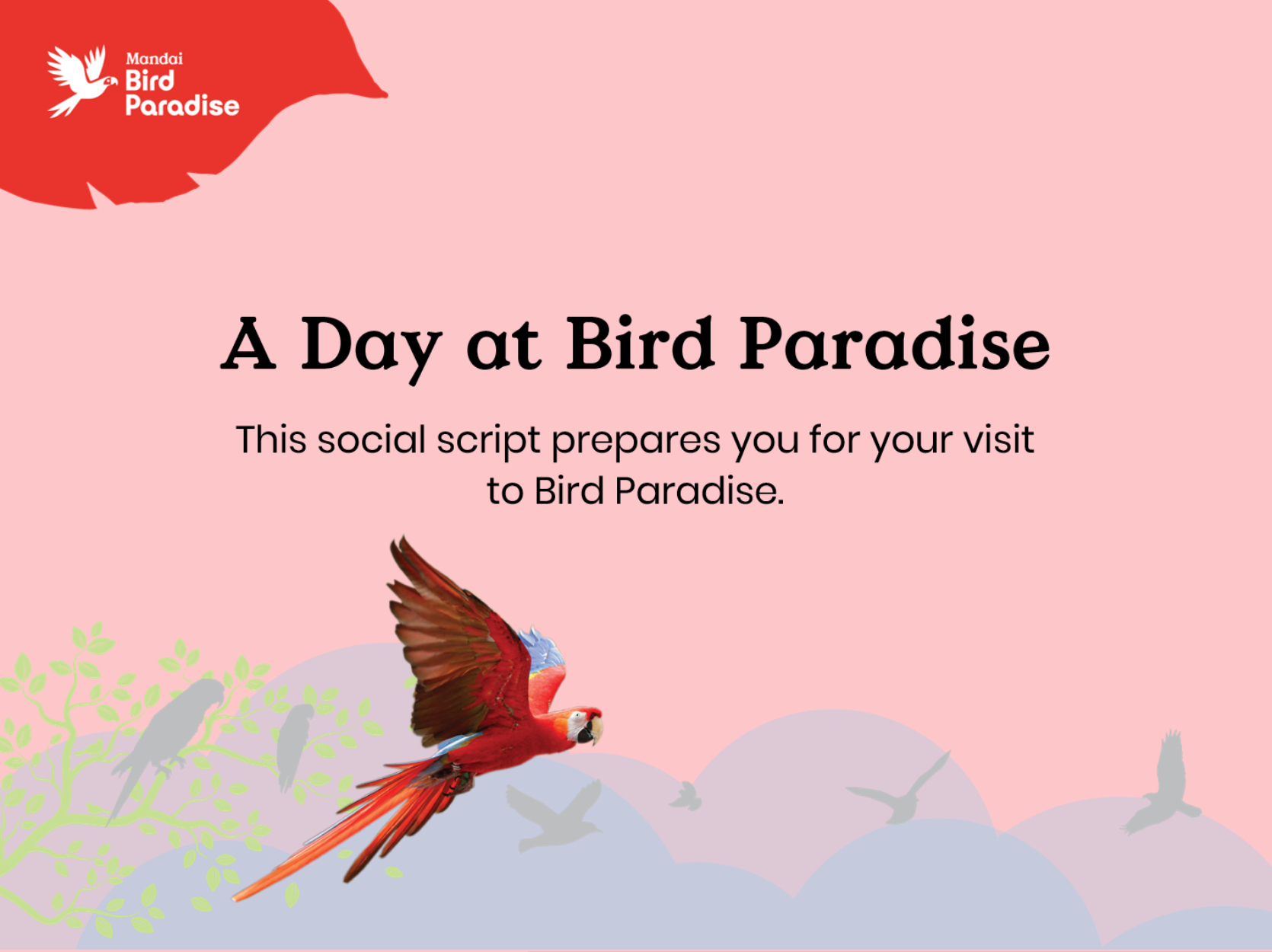 Mandai
Bird
Paradise

A Day at Bird Paradise

This social script prepares you for your visit to Bird Paradise.